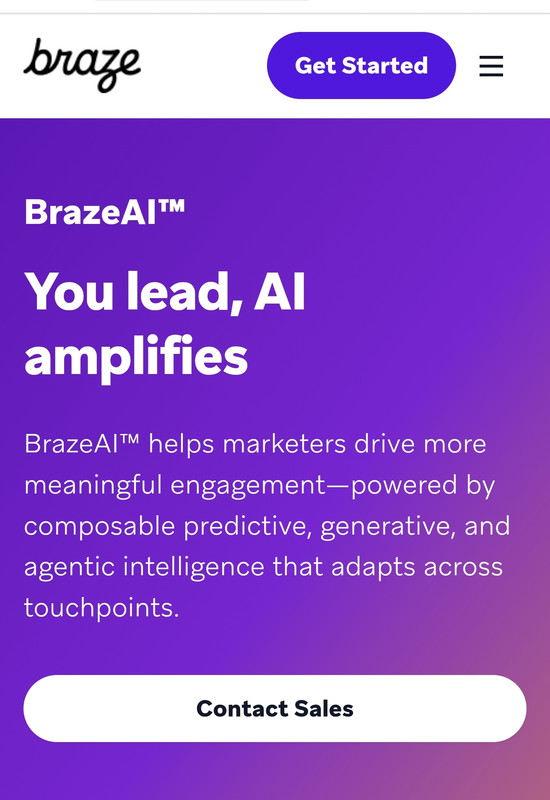 braze

Get Started

BrazeAI™

You lead, AI amplifies

BrazeAI™ helps marketers drive more meaningful engagement—powered by composable predictive, generative, and agentic intelligence that adapts across touchpoints.

Contact Sales